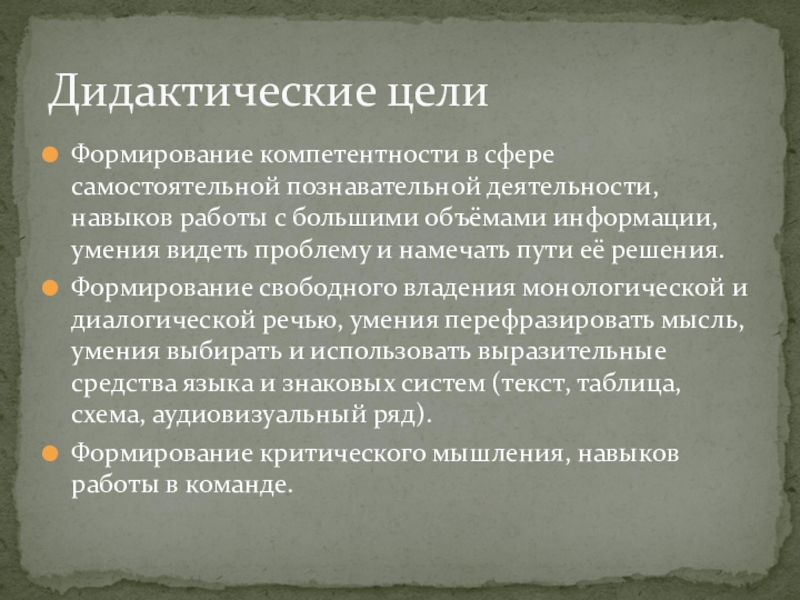 Дидактические цели

Формирование компетентности в сфере самостоятельной познавательной деятельности, навыков работы с большими объёмами информации, умения видеть проблему и намечать пути её решения.

Формирование свободного владения монологической и диалогической речью, умения перефразировать мысль, умения выбирать и использовать выразительные средства языка и знаковых систем (текст, таблица, схема, аудиовизуальный ряд).

Формирование критического мышления, навыков работы в команде.